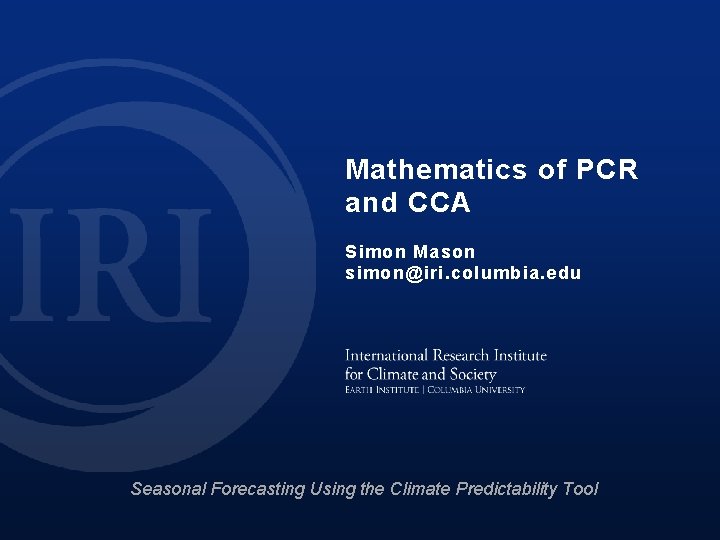 IRI

Mathematics of PCR and CCA

Simon Mason
simon@iri.columbia.edu

International Research Institute for Climate and Society
EARTH INSTITUTE | COLUMBIA UNIVERSITY

Seasonal Forecasting Using the Climate Predictability Tool